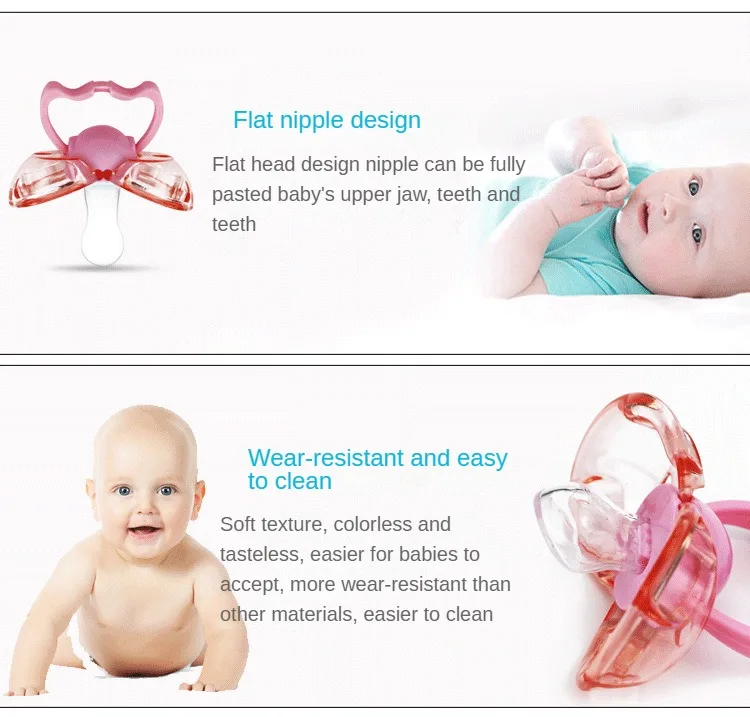 Flat nipple design

Flat head design nipple can be fully pasted baby's upper jaw, teeth and teeth

Wear-resistant and easy to clean

Soft texture, colorless and tasteless, easier for babies to accept, more wear-resistant than other materials, easier to clean